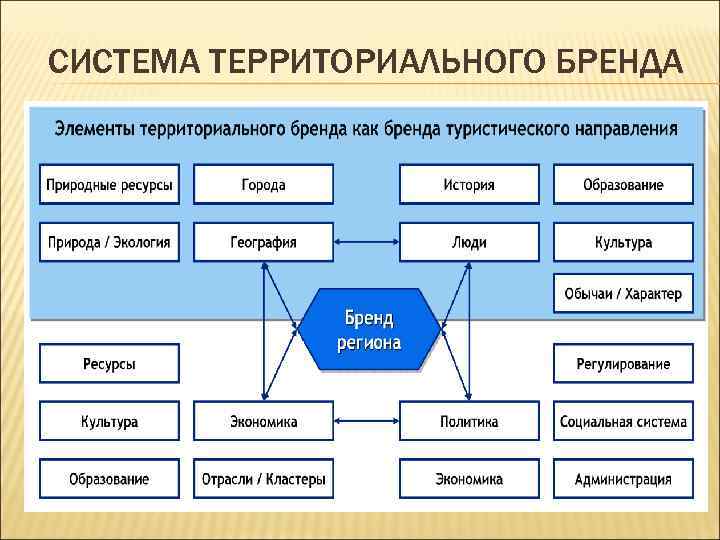 СИСТЕМА ТЕРРИТОРИАЛЬНОГО БРЕНДА

Элементы территориального бренда как бренда туристического направления

Природные ресурсы

Города

История

Образование

Природа / Экология

География

Люди

Культура

Обычаи / Характер

Бренд региона

Ресурсы

Регулирование

Культура

Экономика

Политика

Социальная система

Образование

Отрасли / Кластеры

Экономика

Администрация